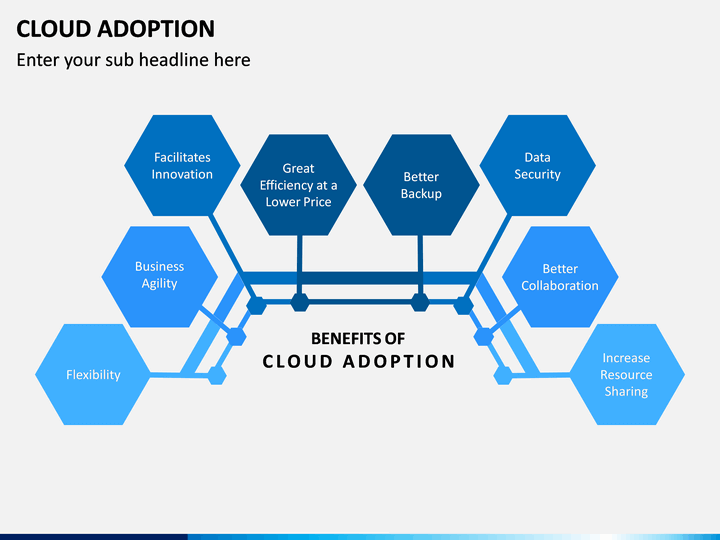 CLOUD ADOPTION
Enter your sub headline here

Facilitates Innovation

Great Efficiency at a Lower Price

Better Backup

Data Security

Business Agility

Better Collaboration

Flexibility

Increase Resource Sharing

BENEFITS OF
CLOUD ADOPTION